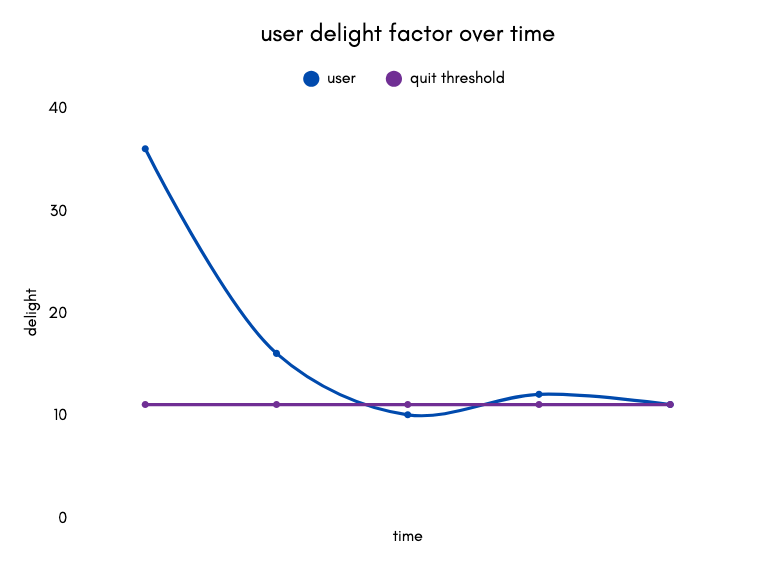 user delight factor over time

user quit threshold

40

30

20

10

0

delight

time